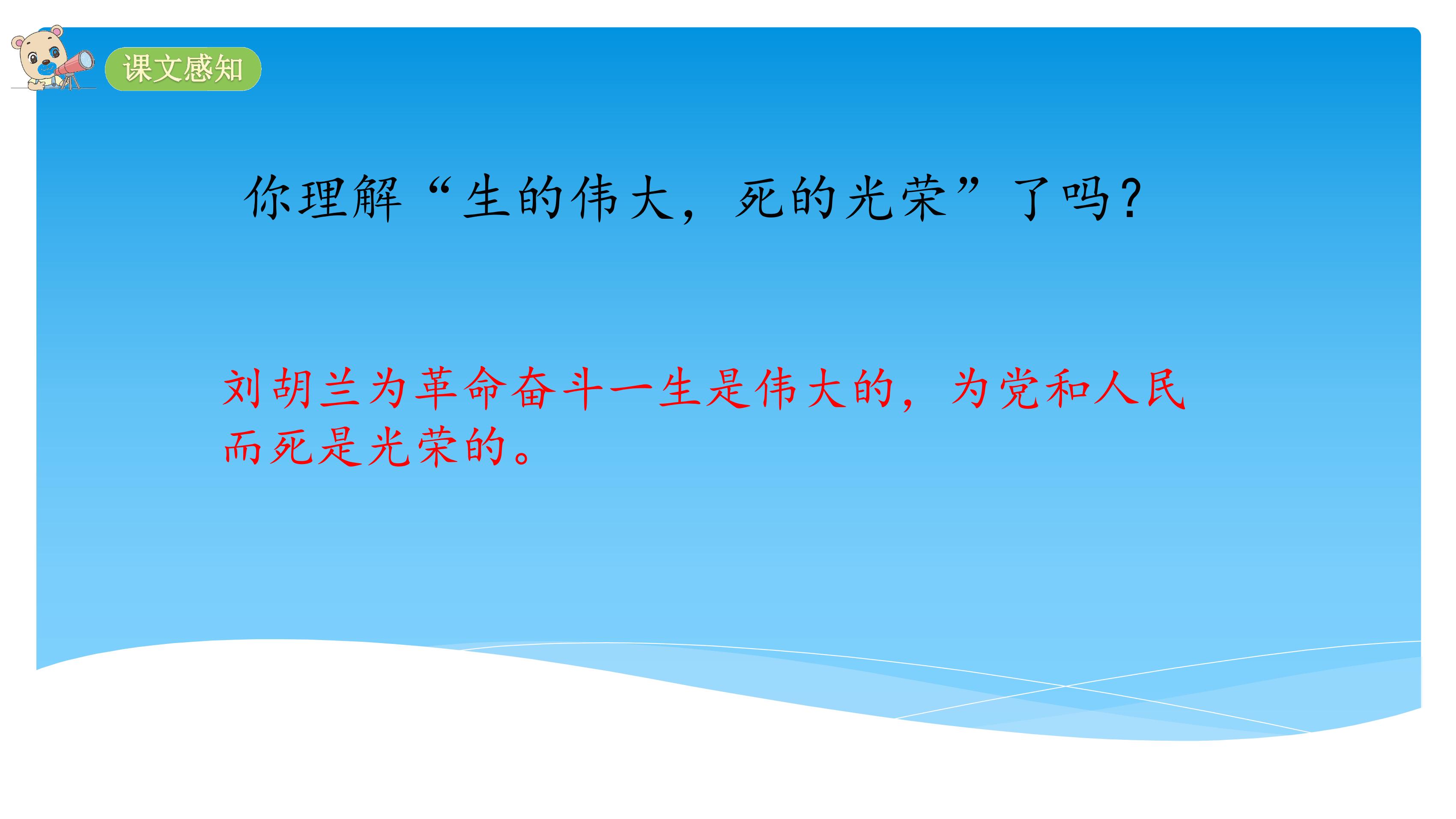 课文感知

你理解“生的伟大，死的光荣”了吗？

刘胡兰为革命奋斗一生是伟大的，为党和人民而死是光荣的。